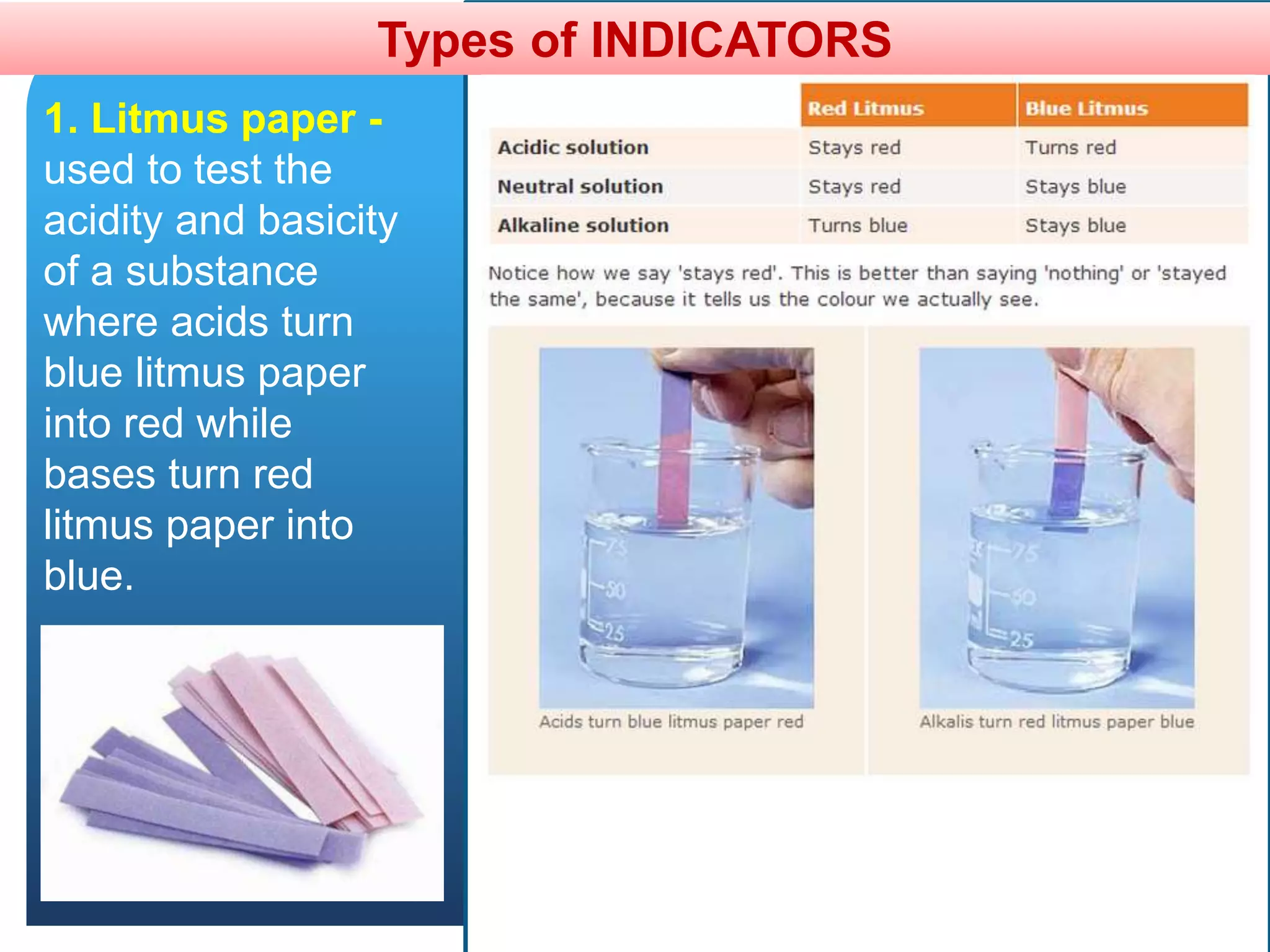 Types of INDICATORS

1. Litmus paper - used to test the acidity and basicity of a substance where acids turn blue litmus paper into red while bases turn red litmus paper into blue.

| | Red Litmus | Blue Litmus |
|---|---|---|
| Acidic solution | Stays red | Turns red |
| Neutral solution | Stays red | Stays blue |
| Alkaline solution | Turns blue | Stays blue |

Notice how we say 'stays red'. This is better than saying 'nothing' or 'stayed the same', because it tells us the colour we actually see.

75
50
25

Acids turn blue litmus paper red

75
50
25

Alkalis turn red litmus paper blue